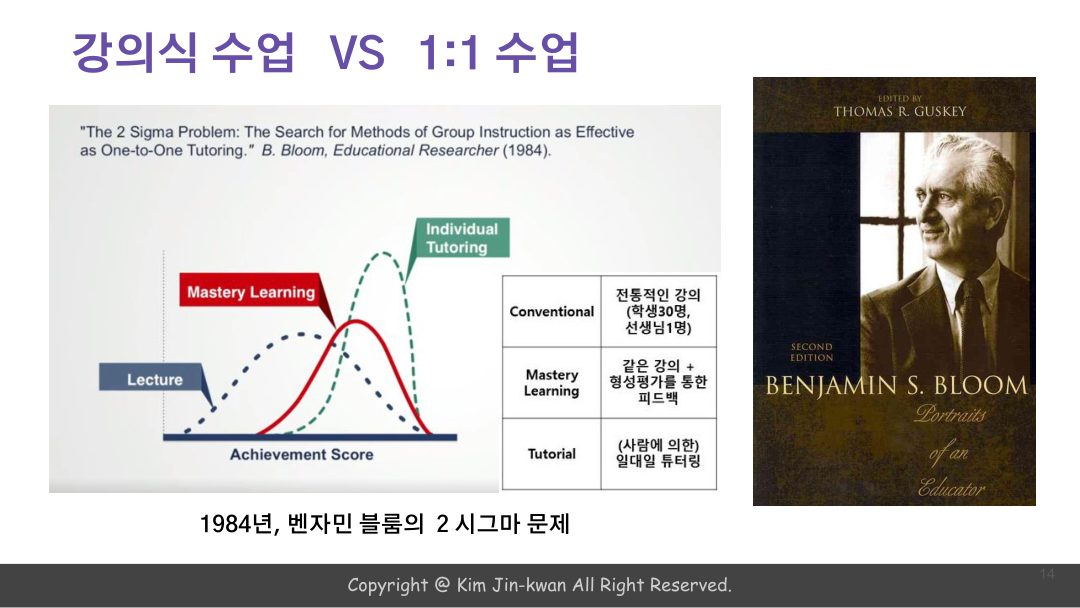 강의식 수업 VS 1:1 수업

"The 2 Sigma Problem: The Search for Methods of Group Instruction as Effective as One-to-One Tutoring." B. Bloom, Educational Researcher (1984).

Individual Tutoring

Mastery Learning

Lecture

Achievement Score

| Conventional | 전통적인 강의 (학생30명, 선생님1명) |
|---|---|
| Mastery Learning | 같은 강의 + 형성평가를 통한 피드백 |
| Tutorial | (사람에 의한) 일대일 튜터링 |

EDITED BY
THOMAS R. GUSKEY

SECOND EDITION

BENJAMIN S. BLOOM
Portraits of an Educator

1984년, 벤자민 블룸의 2 시그마 문제

Copyright @ Kim Jin-kwan All Right Reserved.

14